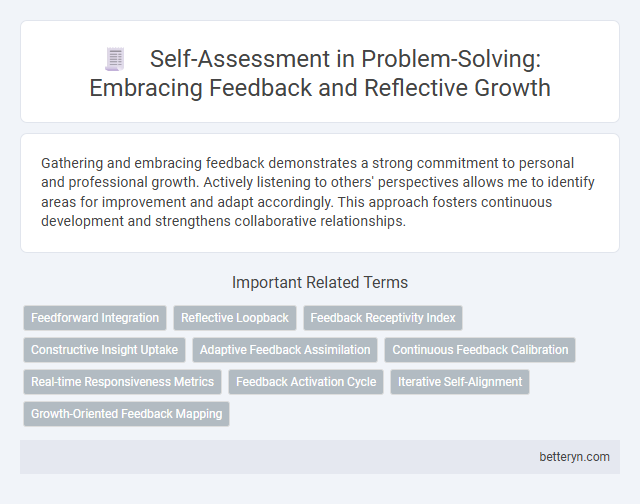 Self-Assessment in Problem-Solving: Embracing Feedback and Reflective Growth

Gathering and embracing feedback demonstrates a strong commitment to personal and professional growth. Actively listening to others' perspectives allows me to identify areas for improvement and adapt accordingly. This approach fosters continuous development and strengthens collaborative relationships.

Important Related Terms

Feedforward Integration
Reflective Loopback
Feedback Receptivity Index
Constructive Insight Uptake
Adaptive Feedback Assimilation
Continuous Feedback Calibration
Real-time Responsiveness Metrics
Feedback Activation Cycle
Iterative Self-Alignment
Growth-Oriented Feedback Mapping

betteryn.com